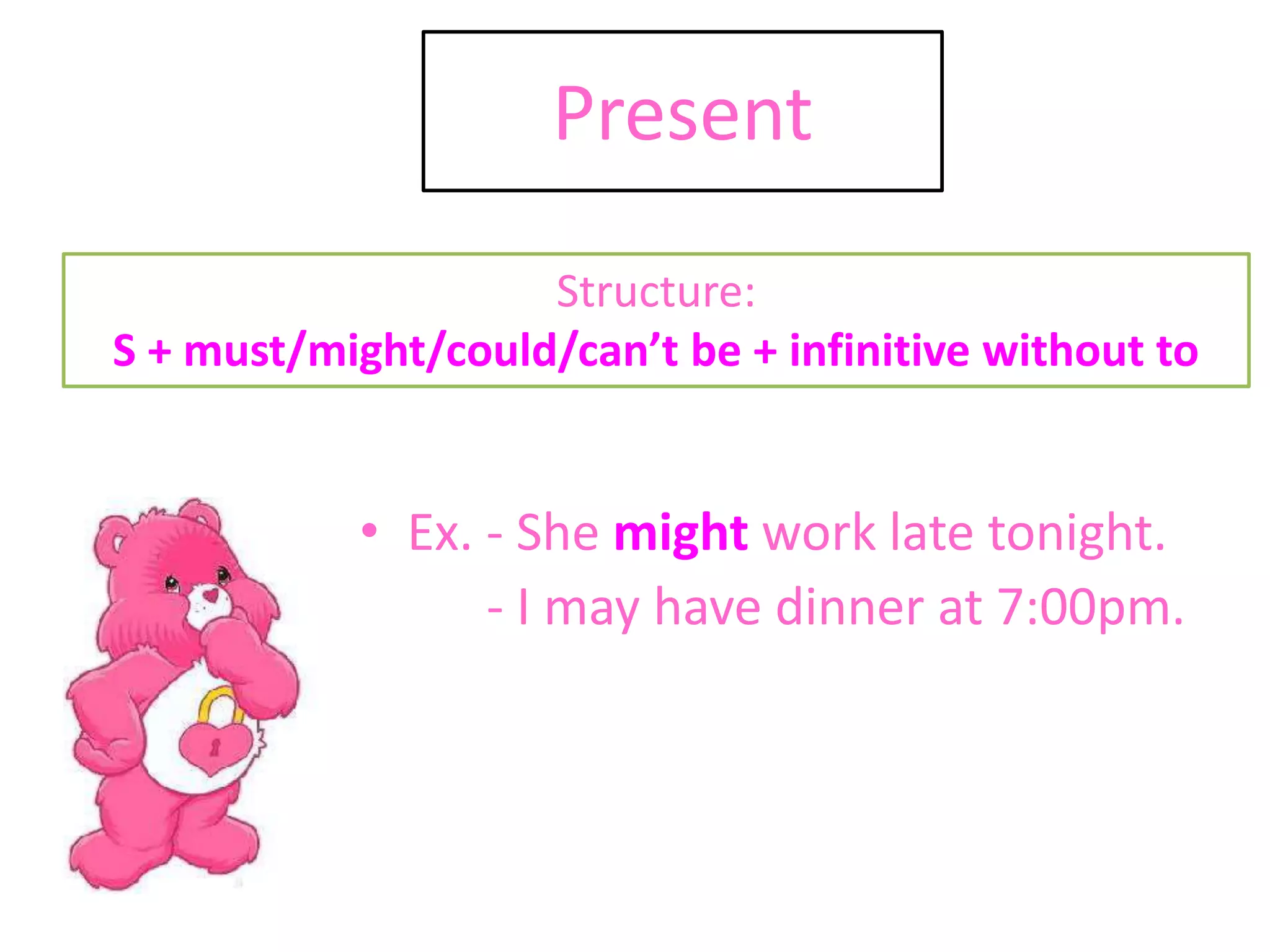 Present

Structure:
S + must/might/could/can’t be + infinitive without to

• Ex. - She might work late tonight.
- I may have dinner at 7:00pm.